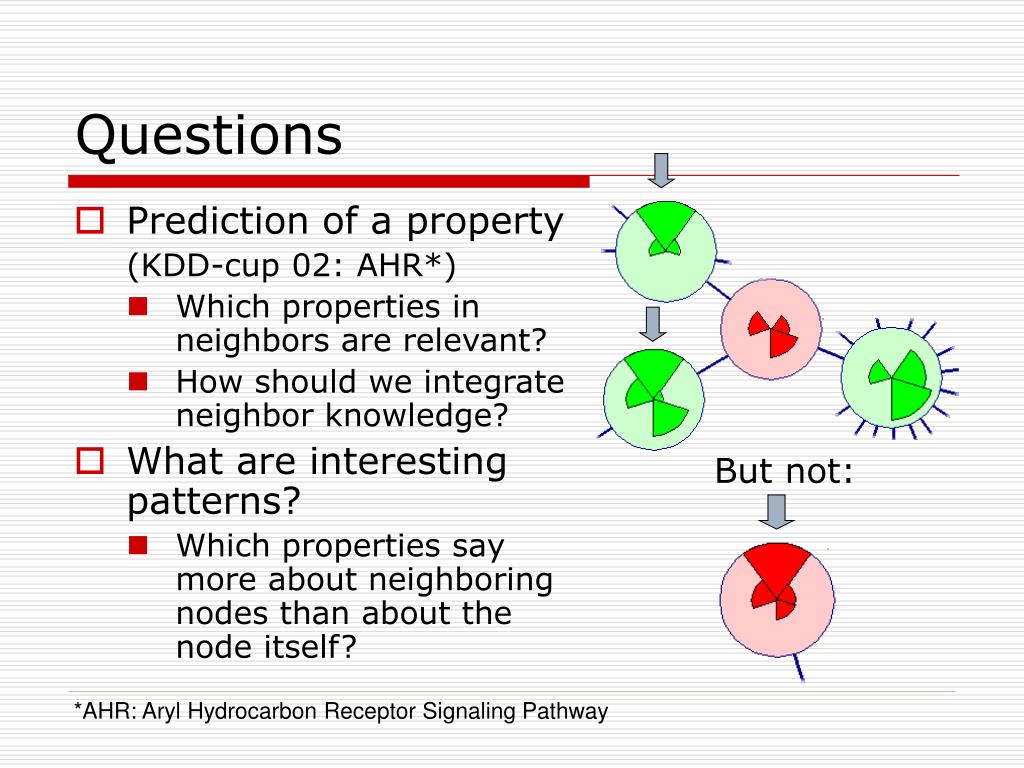 Questions

Prediction of a property (KDD-cup 02: AHR*)

Which properties in neighbors are relevant?

How should we integrate neighbor knowledge?

What are interesting patterns?

Which properties say more about neighboring nodes than about the node itself?

But not:

*AHR: Aryl Hydrocarbon Receptor Signaling Pathway